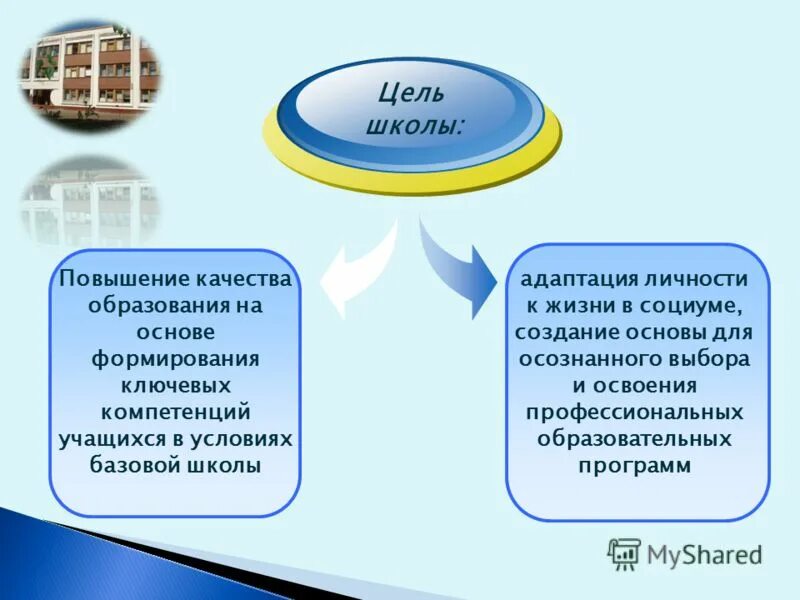 Цель школы:

Повышение качества образования на основе формирования ключевых компетенций учащихся в условиях базовой школы

адаптация личности к жизни в социуме, создание основы для осознанного выбора и освоения профессиональных образовательных программ

MyShared